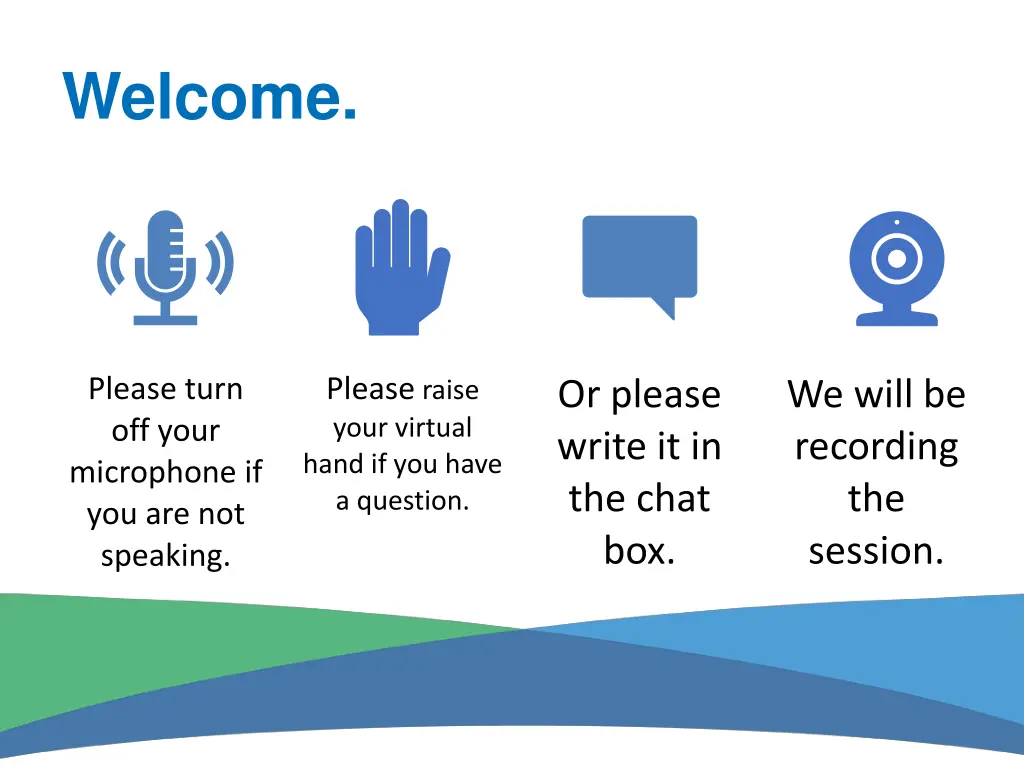 Welcome.

Please turn off your microphone if you are not speaking.

Please raise your virtual hand if you have a question.

Or please write it in the chat box.

We will be recording the session.